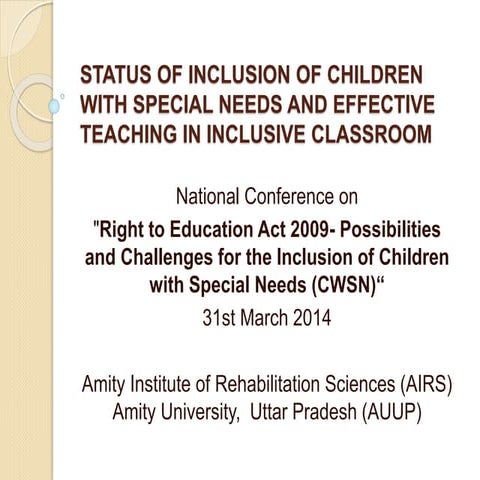 STATUS OF INCLUSION OF CHILDREN WITH SPECIAL NEEDS AND EFFECTIVE TEACHING IN INCLUSIVE CLASSROOM

National Conference on
"Right to Education Act 2009- Possibilities and Challenges for the Inclusion of Children with Special Needs (CWSN)“
31st March 2014

Amity Institute of Rehabilitation Sciences (AIRS)
Amity University, Uttar Pradesh (AUUP)